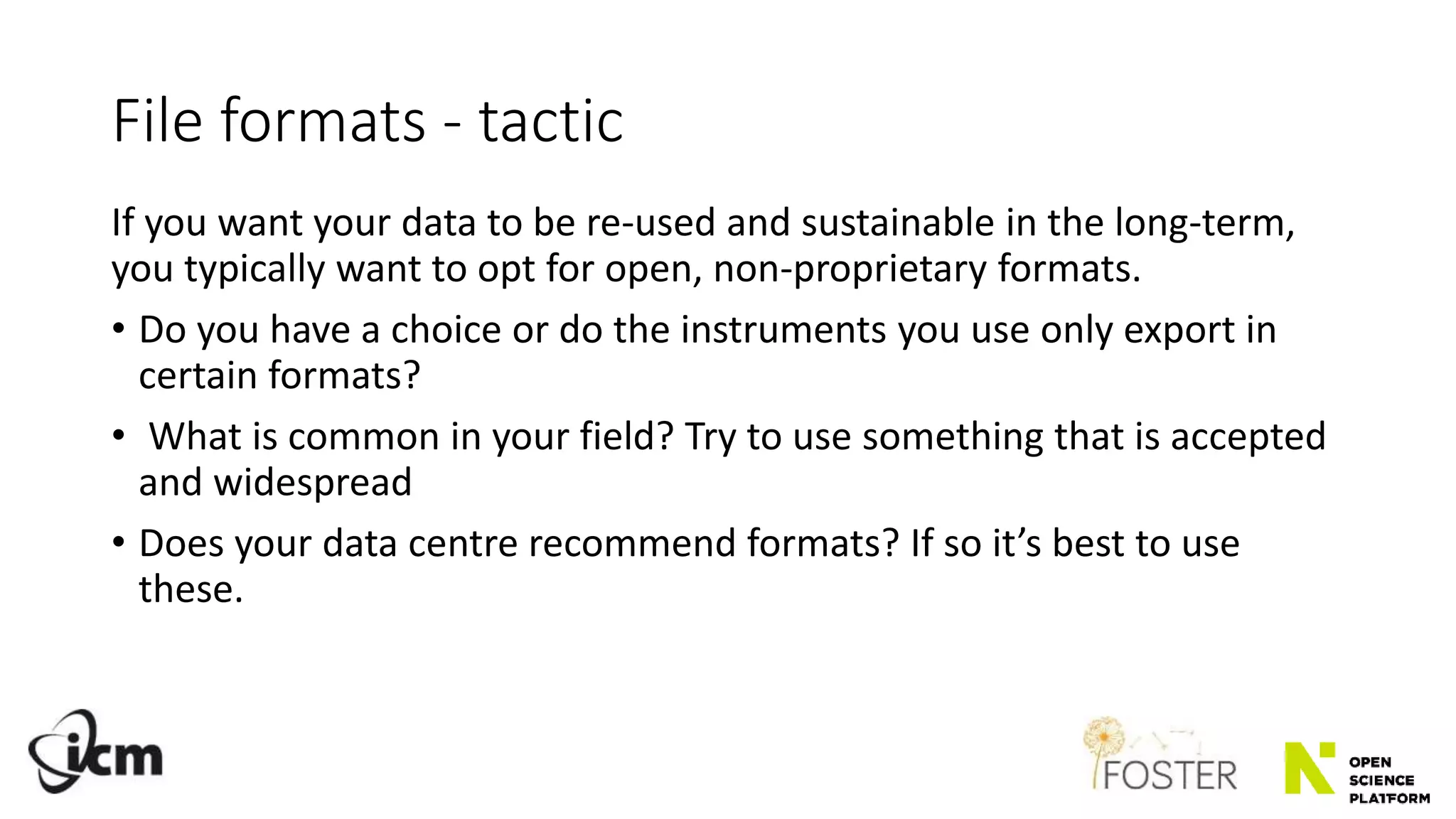 File formats - tactic

If you want your data to be re-used and sustainable in the long-term, you typically want to opt for open, non-proprietary formats.

• Do you have a choice or do the instruments you use only export in certain formats?
• What is common in your field? Try to use something that is accepted and widespread
• Does your data centre recommend formats? If so it's best to use these.

icm

FOSTER

OPEN SCIENCE PLATFORM